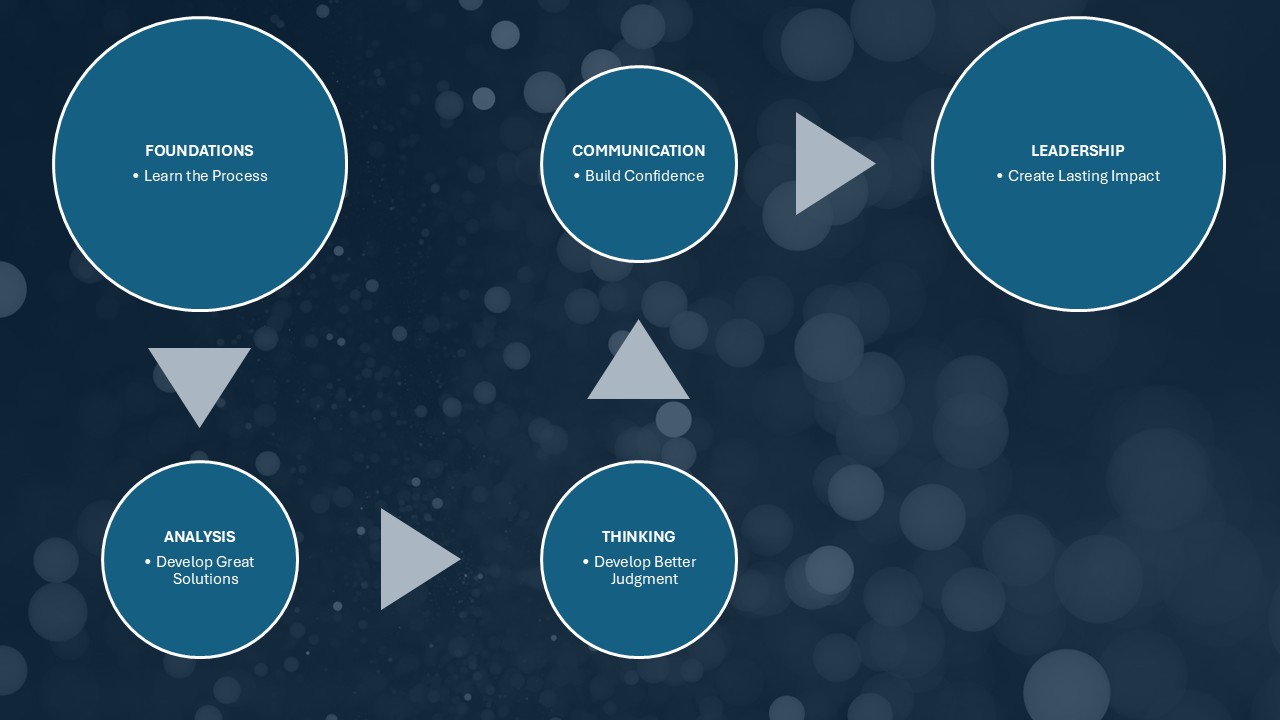 FOUNDATIONS
• Learn the Process

ANALYSIS
• Develop Great Solutions

THINKING
• Develop Better Judgment

COMMUNICATION
• Build Confidence

LEADERSHIP
• Create Lasting Impact